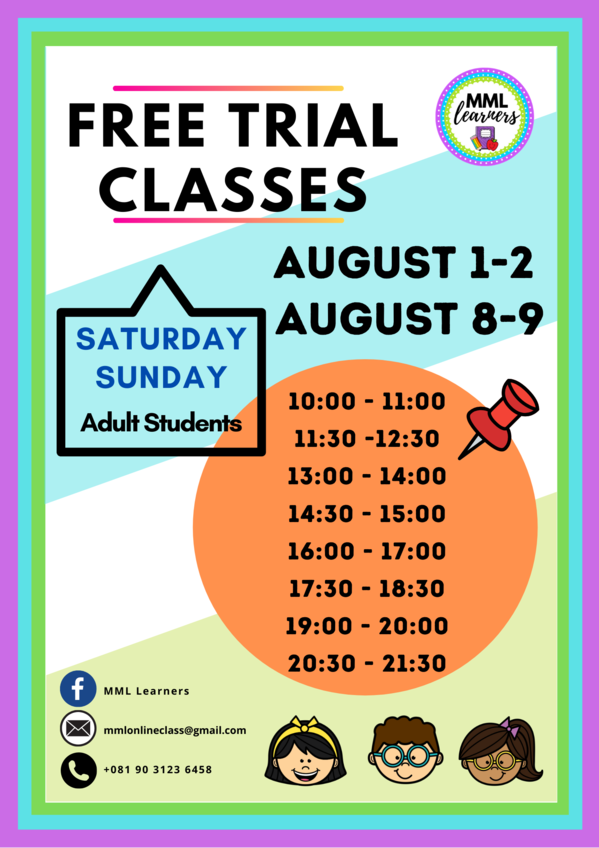 FREE TRIAL CLASSES

MML learners

AUGUST 1-2
AUGUST 8-9

SATURDAY
SUNDAY
Adult Students

10:00 - 11:00
11:30 -12:30
13:00 - 14:00
14:30 - 15:00
16:00 - 17:00
17:30 - 18:30
19:00 - 20:00
20:30 - 21:30

MML Learners
mmlonlineclass@gmail.com
+081 90 3123 6458